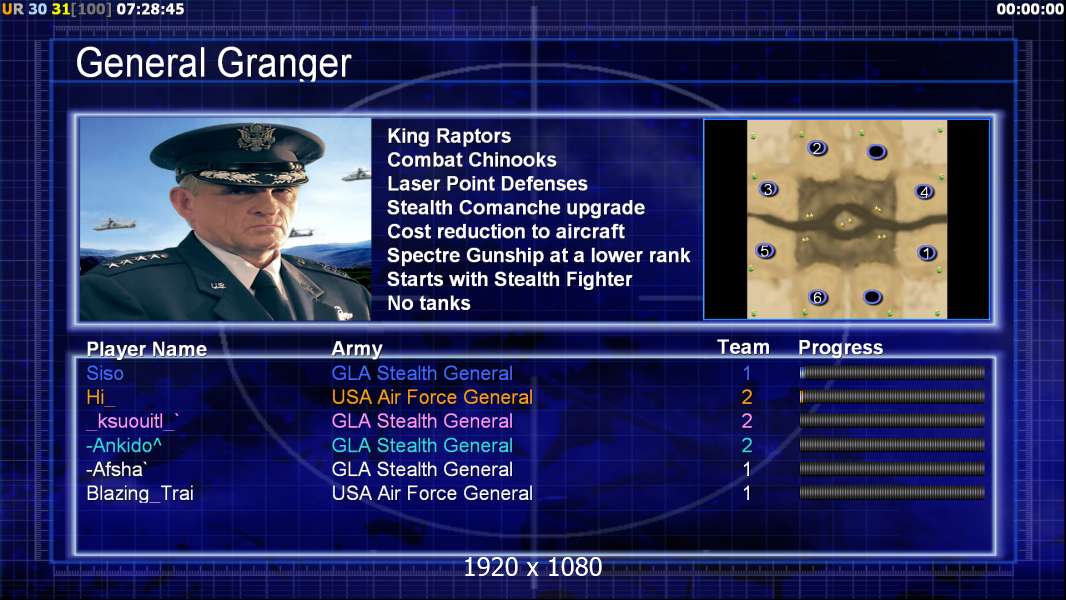 UR 30 31[100] 07:28:45

00:00:00

General Granger

King Raptors
Combat Chinooks
Laser Point Defenses
Stealth Comanche upgrade
Cost reduction to aircraft
Spectre Gunship at a lower rank
Starts with Stealth Fighter
No tanks

2
3
4
5
1
6

| Player Name | Army | Team | Progress |
|---|---|---|---|
| Siso | GLA Stealth General | 1 | |
| Hi_ | USA Air Force General | 2 | |
| _ksuouitl_` | GLA Stealth General | 2 | |
| -Ankido^ | GLA Stealth General | 2 | |
| -Afsha` | GLA Stealth General | 1 | |
| Blazing_Trai | USA Air Force General | 1 | |

1920 x 1080